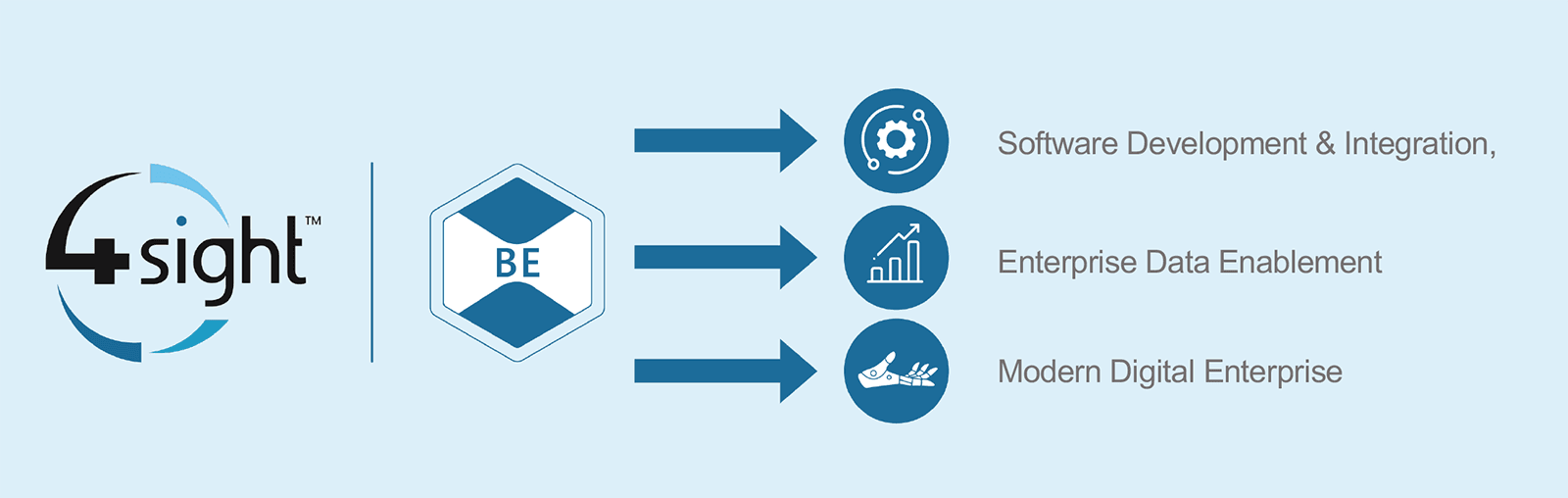 4sight™

BE

Software Development & Integration,

Enterprise Data Enablement

Modern Digital Enterprise